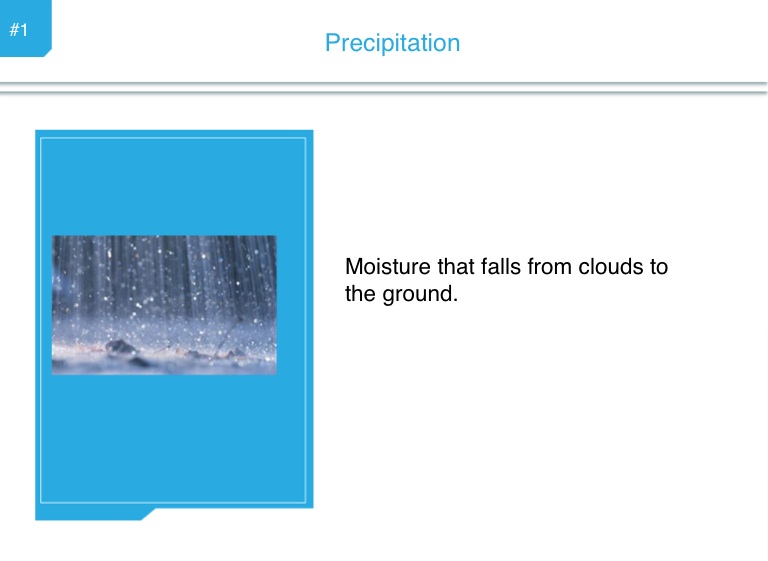 #1

Precipitation

Moisture that falls from clouds to the ground.